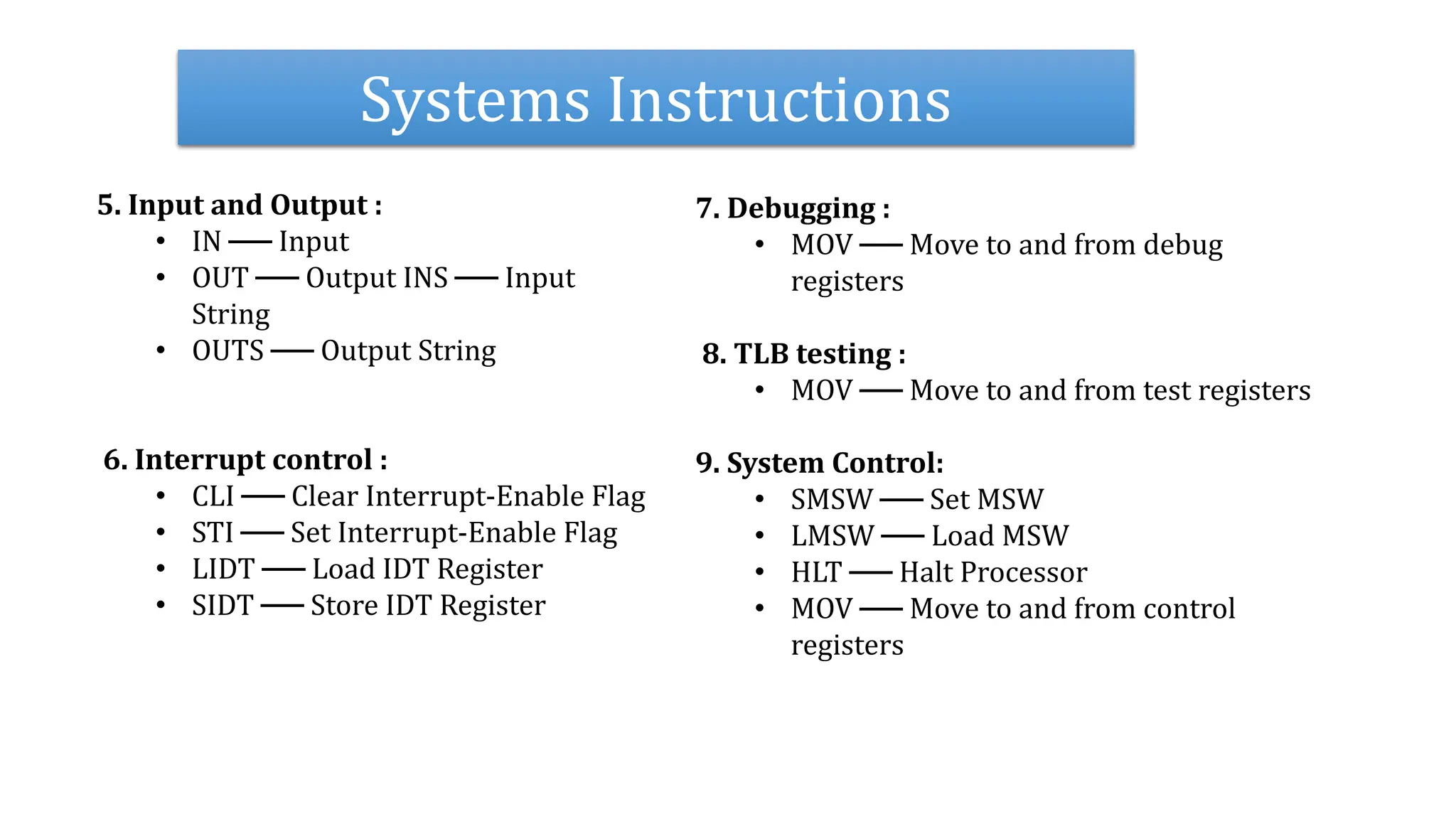 Systems Instructions

5. Input and Output :
• IN —— Input
• OUT —— Output INS —— Input String
• OUTS —— Output String

6. Interrupt control :
• CLI —— Clear Interrupt-Enable Flag
• STI —— Set Interrupt-Enable Flag
• LIDT —— Load IDT Register
• SIDT —— Store IDT Register

7. Debugging :
• MOV —— Move to and from debug registers

8. TLB testing :
• MOV —— Move to and from test registers

9. System Control:
• SMSW —— Set MSW
• LMSW —— Load MSW
• HLT —— Halt Processor
• MOV —— Move to and from control registers